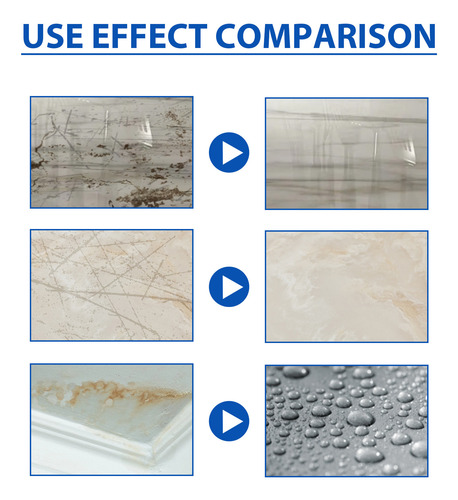 USE EFFECT COMPARISON